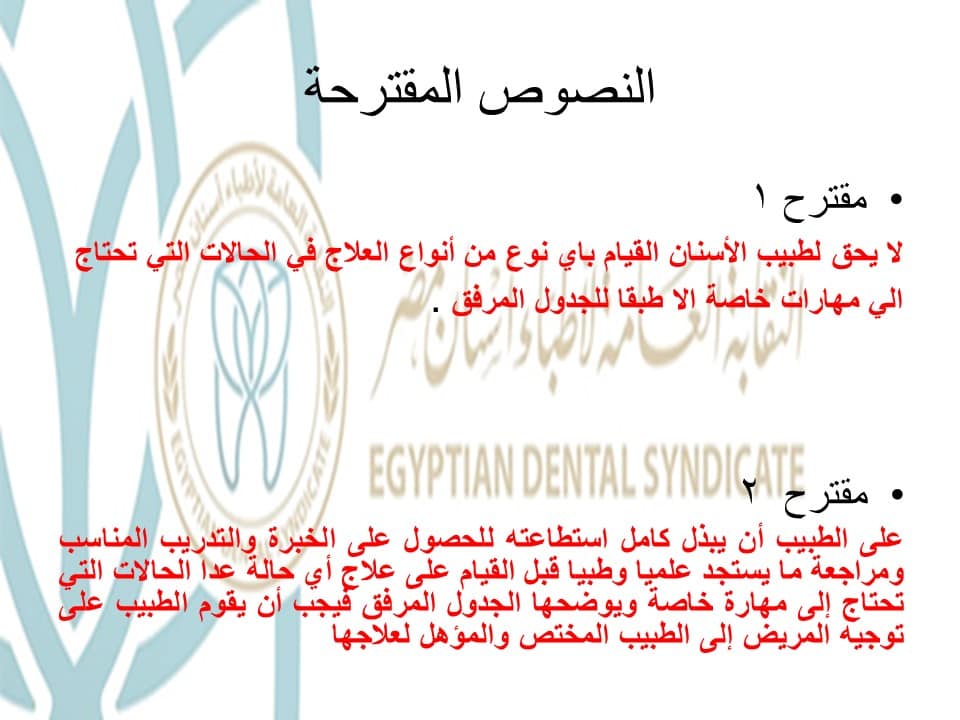 النصوص المقترحة

• مقترح ١

لا يحق لطبيب الأسنان القيام باي نوع من أنواع العلاج في الحالات التي تحتاج الي مهارات خاصة الا طبقا للجدول المرفق .

النقابة العامة لأطباء أسنان مصر

EGYPTIAN DENTAL SYNDICATE

• مقترح ٢

على الطبيب أن يبذل كامل استطاعته للحصول على الخبرة والتدريب المناسب ومراجعة ما يستجد علميا وطبيا قبل القيام على علاج أي حالة عدا الحالات التي تحتاج إلى مهارة خاصة ويوضحها الجدول المرفق فيجب أن يقوم الطبيب على توجيه المريض إلى الطبيب المختص والمؤهل لعلاجها